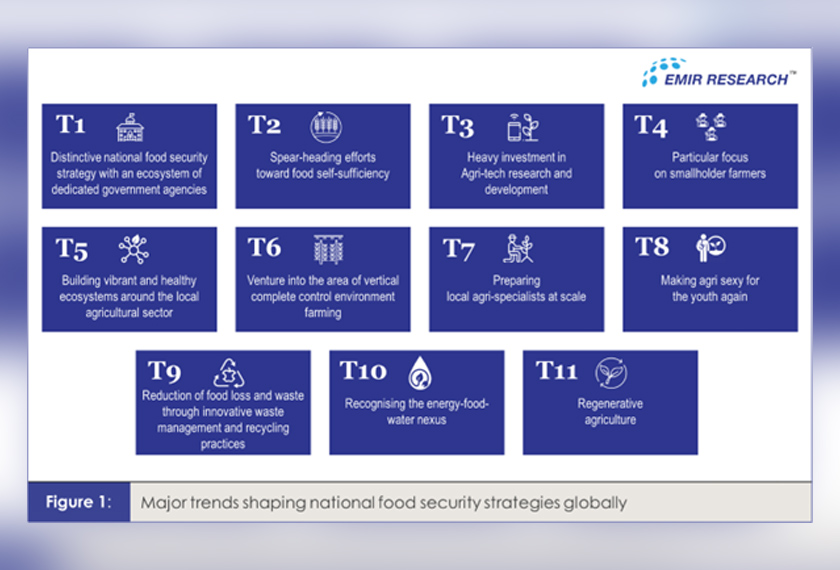 EMIR RESEARCH™

T1
Distinctive national food security strategy with an ecosystem of dedicated government agencies

T2
Spear-heading efforts toward food self-sufficiency

T3
Heavy investment in Agri-tech research and development

T4
Particular focus on smallholder farmers

T5
Building vibrant and healthy ecosystems around the local agricultural sector

T6
Venture into the area of vertical complete control environment farming

T7
Preparing local agri-specialists at scale

T8
Making agri sexy for the youth again

T9
Reduction of food loss and waste through innovative waste management and recycling practices

T10
Recognising the energy-food-water nexus

T11
Regenerative agriculture

Figure 1: Major trends shaping national food security strategies globally